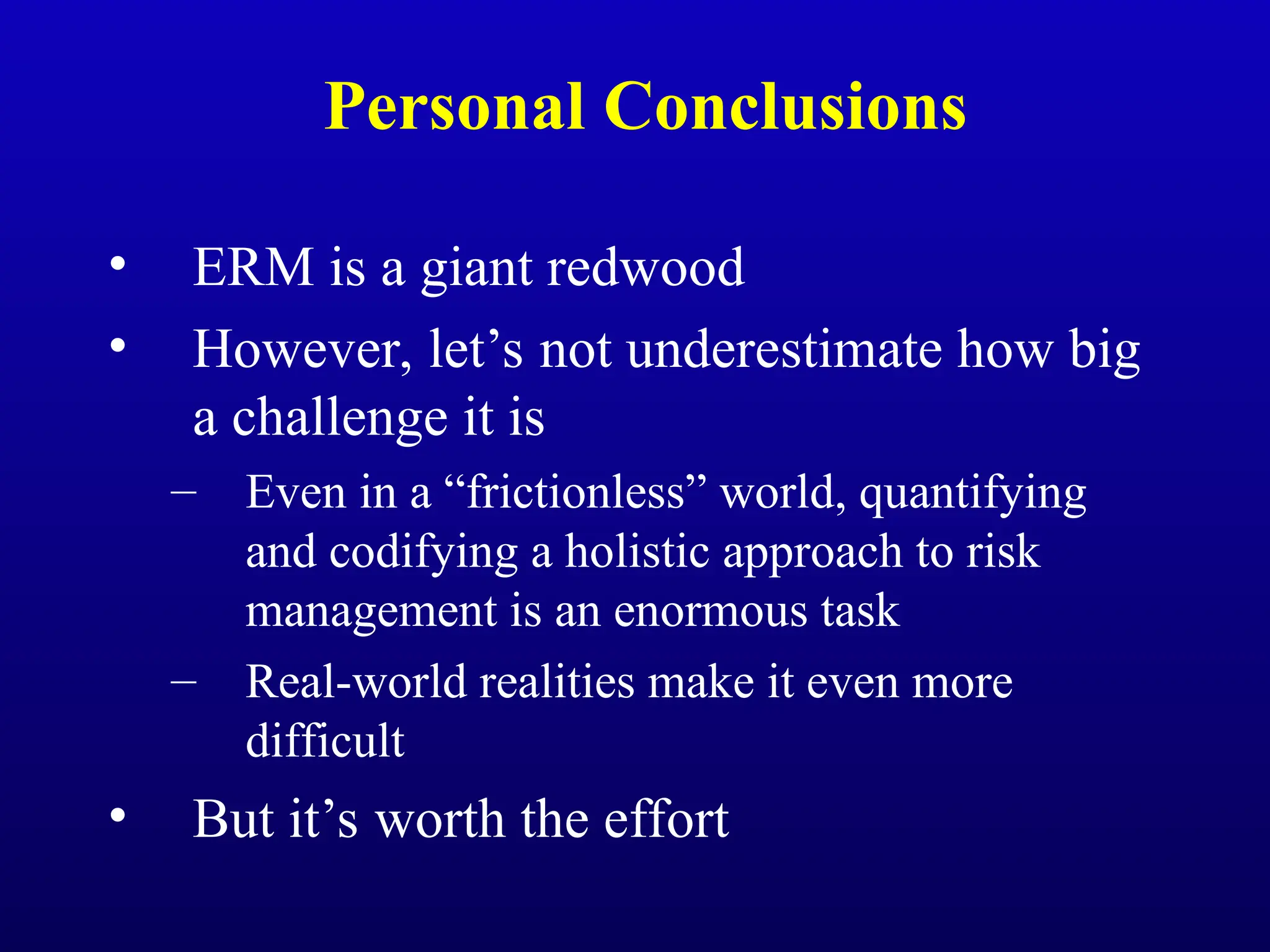 Personal Conclusions

• ERM is a giant redwood

• However, let’s not underestimate how big a challenge it is

– Even in a “frictionless” world, quantifying and codifying a holistic approach to risk management is an enormous task

– Real-world realities make it even more difficult

• But it’s worth the effort